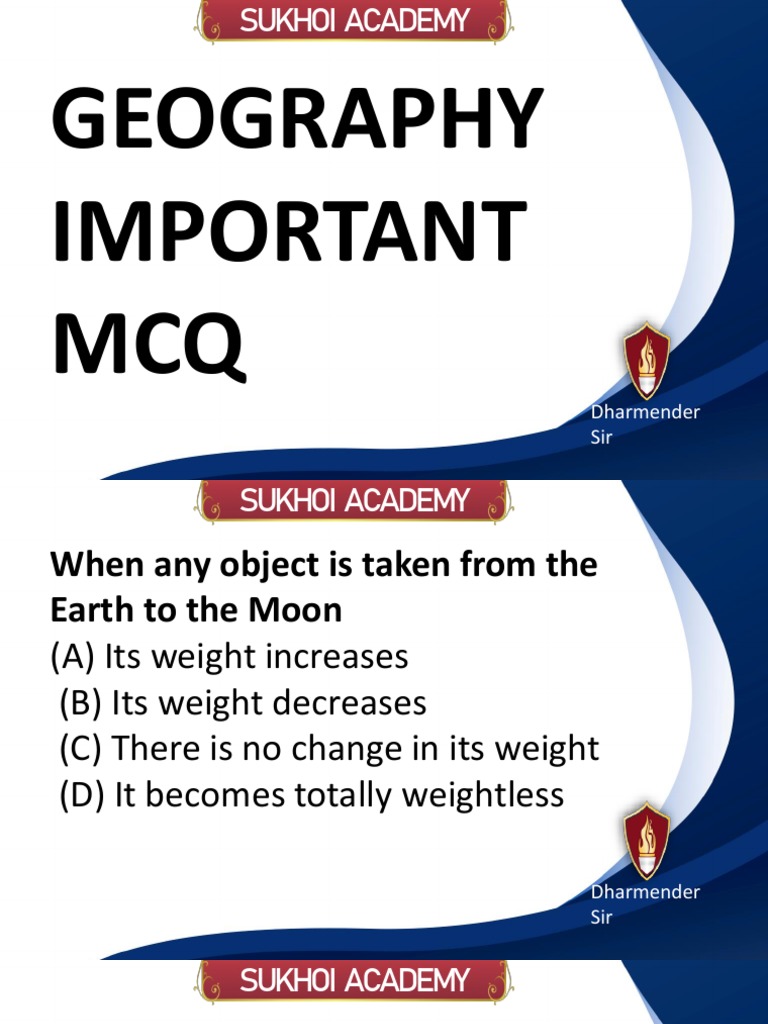 SUKHOI ACADEMY

GEOGRAPHY IMPORTANT MCQ

Dharmender Sir

SUKHOI ACADEMY

When any object is taken from the Earth to the Moon
(A) Its weight increases
(B) Its weight decreases
(C) There is no change in its weight
(D) It becomes totally weightless

Dharmender Sir

SUKHOI ACADEMY